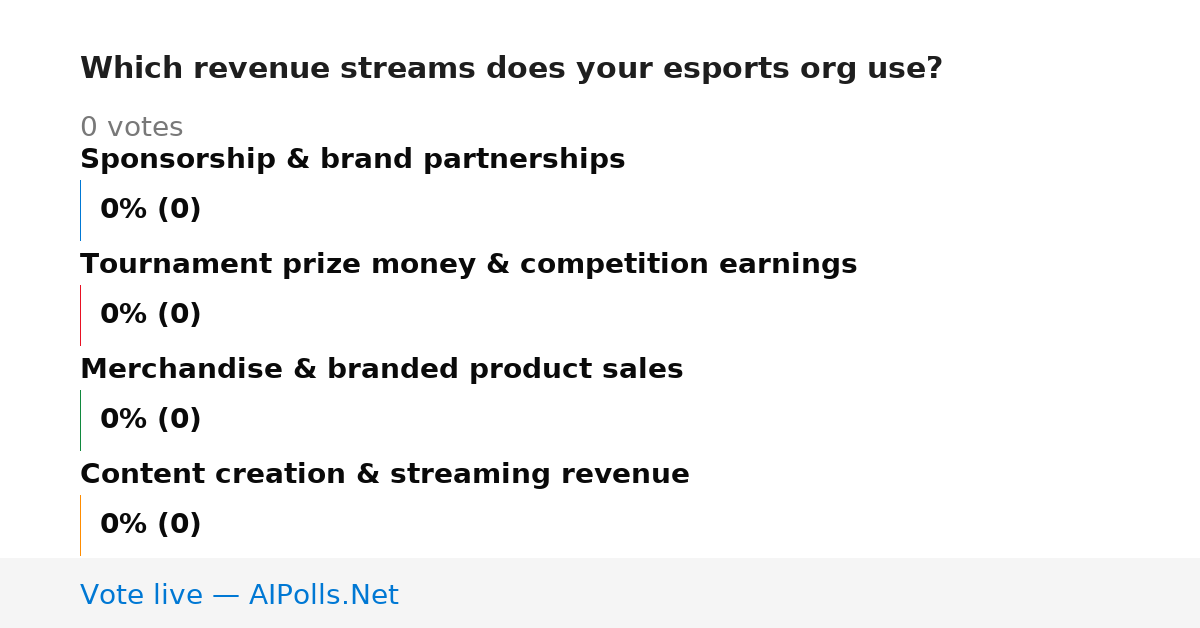 Which revenue streams does your esports org use?

0 votes

Sponsorship & brand partnerships

0% (0)

Tournament prize money & competition earnings

0% (0)

Merchandise & branded product sales

0% (0)

Content creation & streaming revenue

0% (0)

Vote live — AIPolls.Net